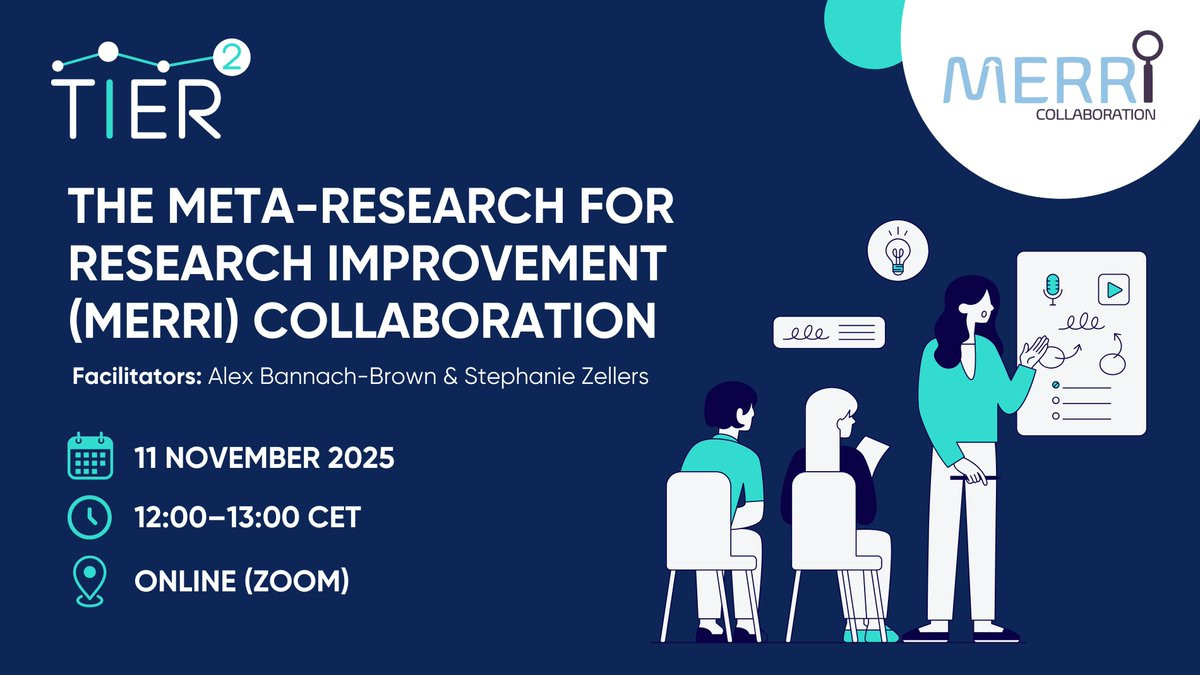 TIER 2

MERRI COLLABORATION

THE META-RESEARCH FOR RESEARCH IMPROVEMENT (MERRI) COLLABORATION

Facilitators: Alex Bannach-Brown & Stephanie Zellers

11 NOVEMBER 2025

12:00–13:00 CET

ONLINE (ZOOM)